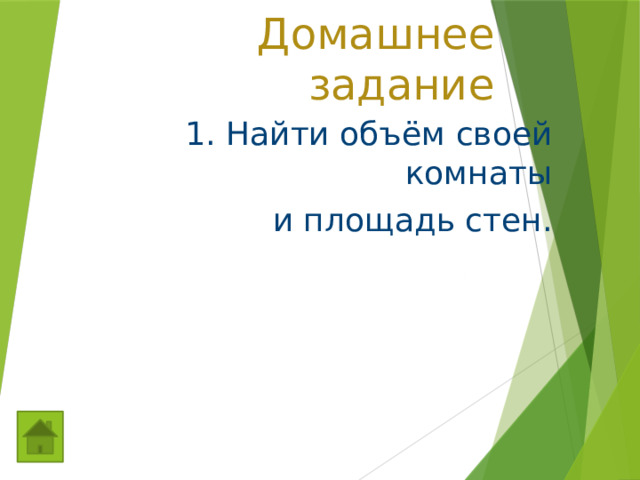 Домашнее задание

1. Найти объём своей комнаты

и площадь стен.